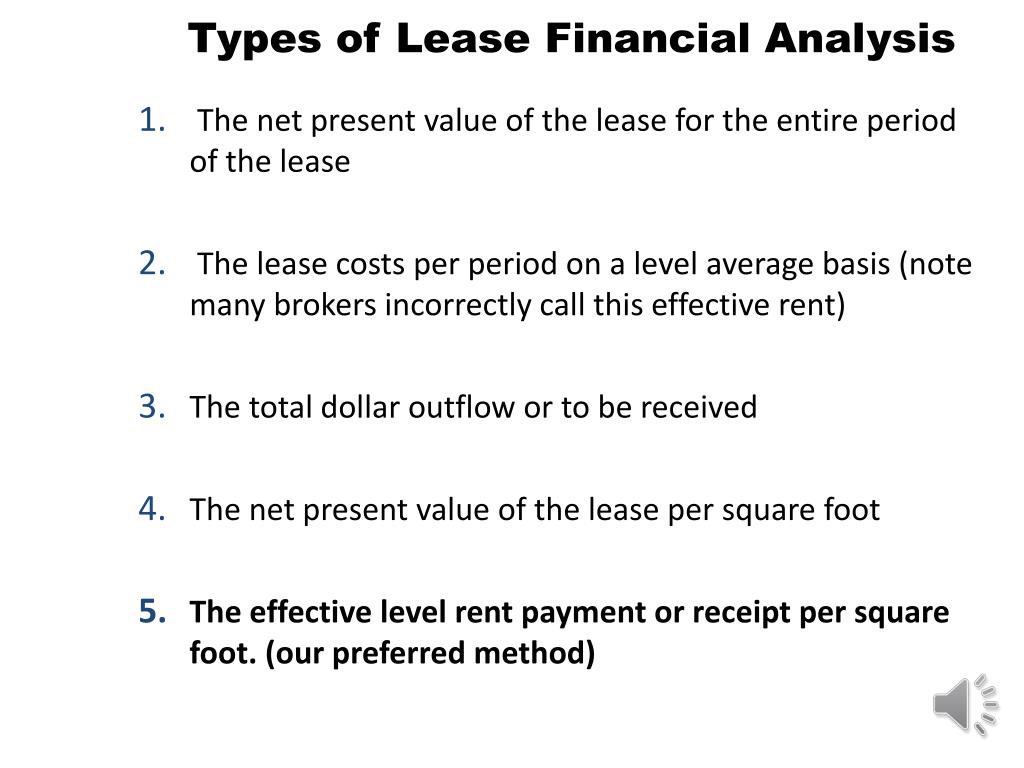 Types of Lease Financial Analysis

1. The net present value of the lease for the entire period of the lease

2. The lease costs per period on a level average basis (note many brokers incorrectly call this effective rent)

3. The total dollar outflow or to be received

4. The net present value of the lease per square foot

5. The effective level rent payment or receipt per square foot. (our preferred method)